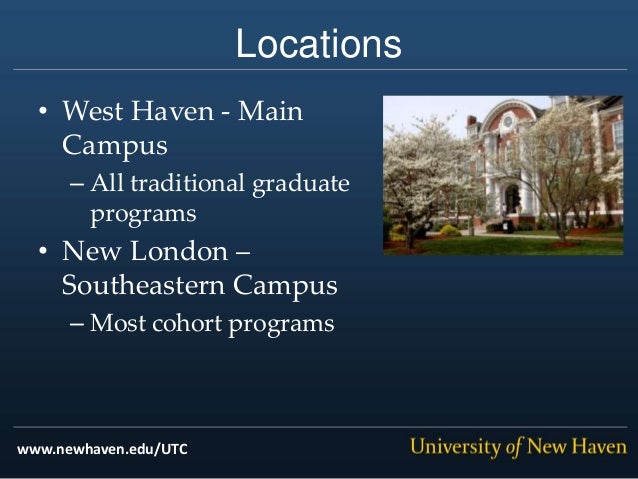 Locations

• West Haven - Main Campus
– All traditional graduate programs

• New London – Southeastern Campus
– Most cohort programs

www.newhaven.edu/UTC

University of New Haven